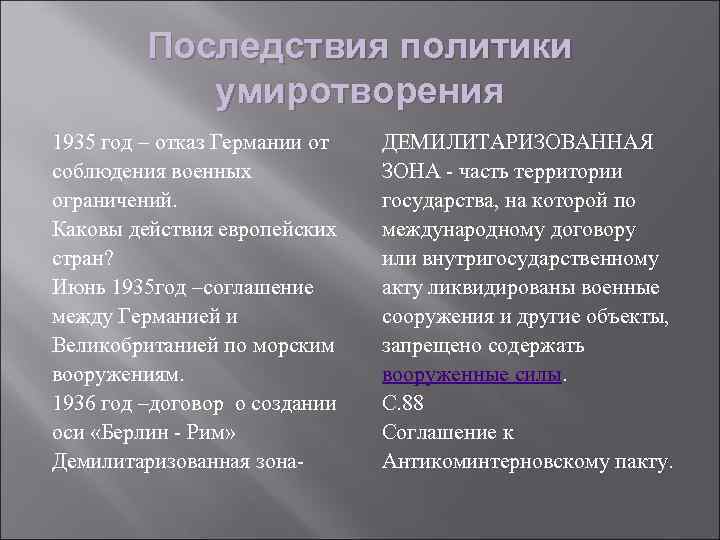 Последствия политики умиротворения

1935 год – отказ Германии от соблюдения военных ограничений.
Каковы действия европейских стран?
Июнь 1935год –соглашение между Германией и Великобританией по морским вооружениям.
1936 год –договор о создании оси «Берлин - Рим»
Демилитаризованная зона-

ДЕМИЛИТАРИЗОВАННАЯ ЗОНА - часть территории государства, на которой по международному договору или внутригосударственному акту ликвидированы военные сооружения и другие объекты, запрещено содержать вооруженные силы.
С.88
Соглашение к Антикоминтерновскому пакту.